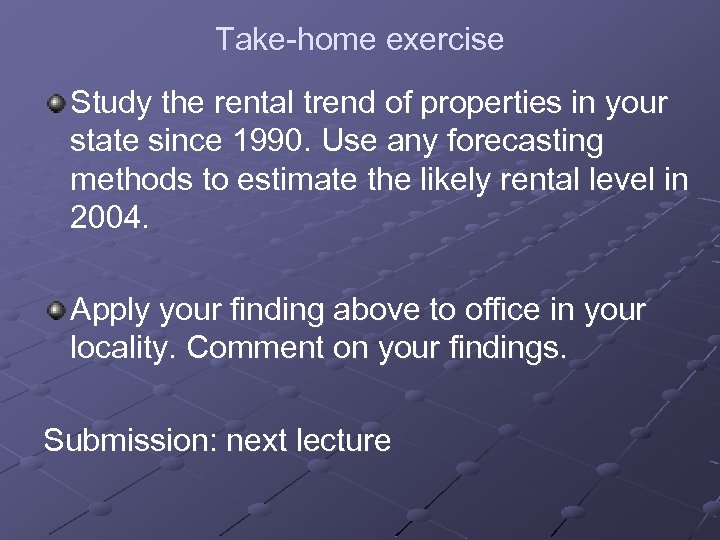 Take-home exercise

Study the rental trend of properties in your state since 1990. Use any forecasting methods to estimate the likely rental level in 2004.

Apply your finding above to office in your locality. Comment on your findings.

Submission: next lecture